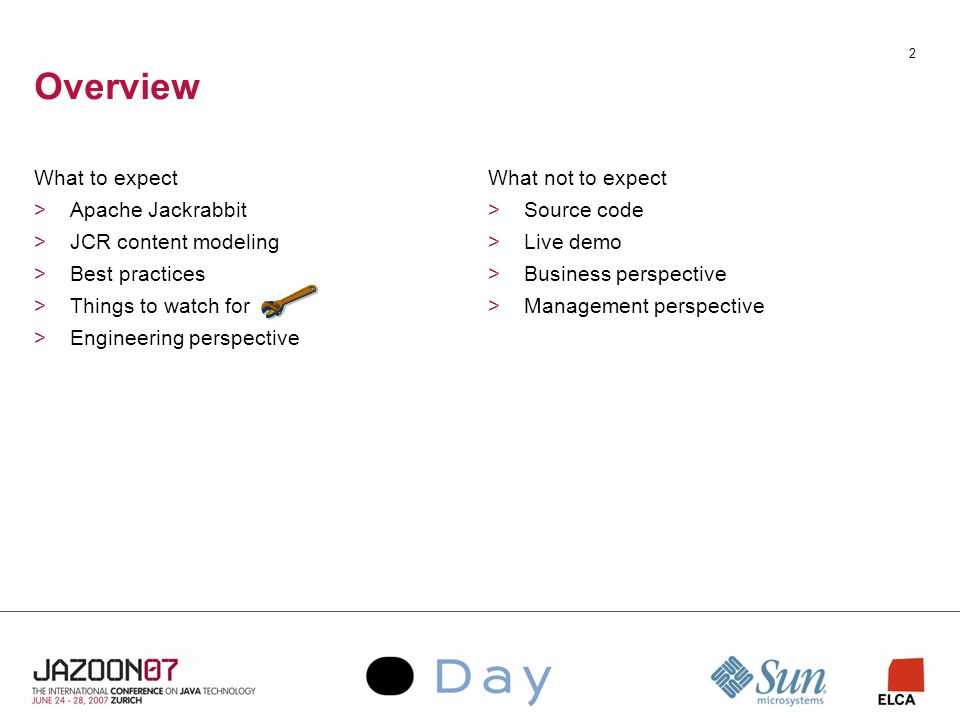 2

Overview

What to expect
> Apache Jackrabbit
> JCR content modeling
> Best practices
> Things to watch for
> Engineering perspective

What not to expect
> Source code
> Live demo
> Business perspective
> Management perspective

JAZOON07
THE INTERNATIONAL CONFERENCE ON JAVA TECHNOLOGY
JUNE 24 - 28, 2007 ZURICH

Day

Sun microsystems

ELCA